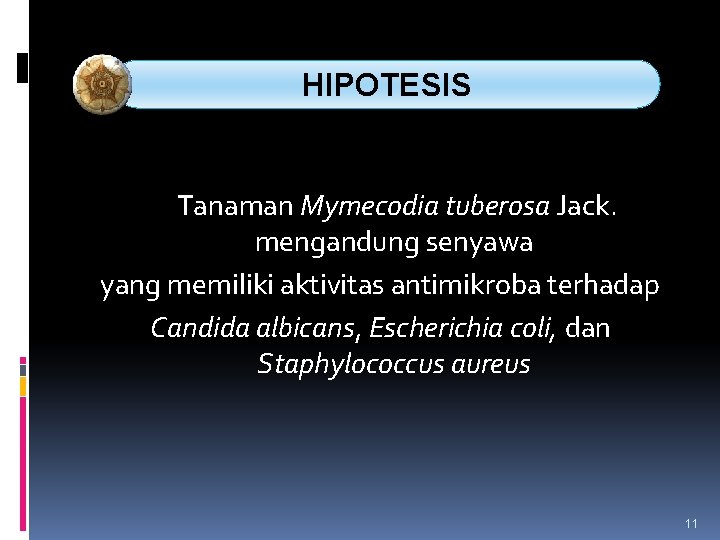 HIPOTESIS

Tanaman Mymecodia tuberosa Jack. mengandung senyawa yang memiliki aktivitas antimikroba terhadap Candida albicans, Escherichia coli, dan Staphylococcus aureus

11